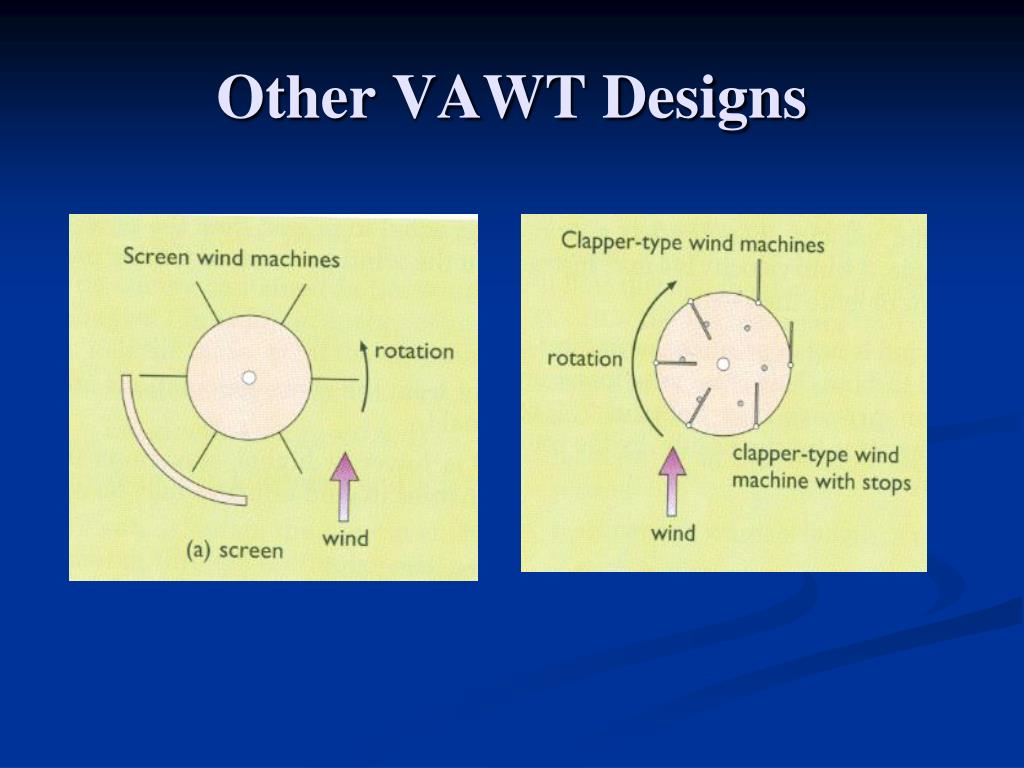 Other VAWT Designs

Screen wind machines

rotation

(a) screen

wind

Clapper-type wind machines

rotation

clapper-type wind machine with stops

wind